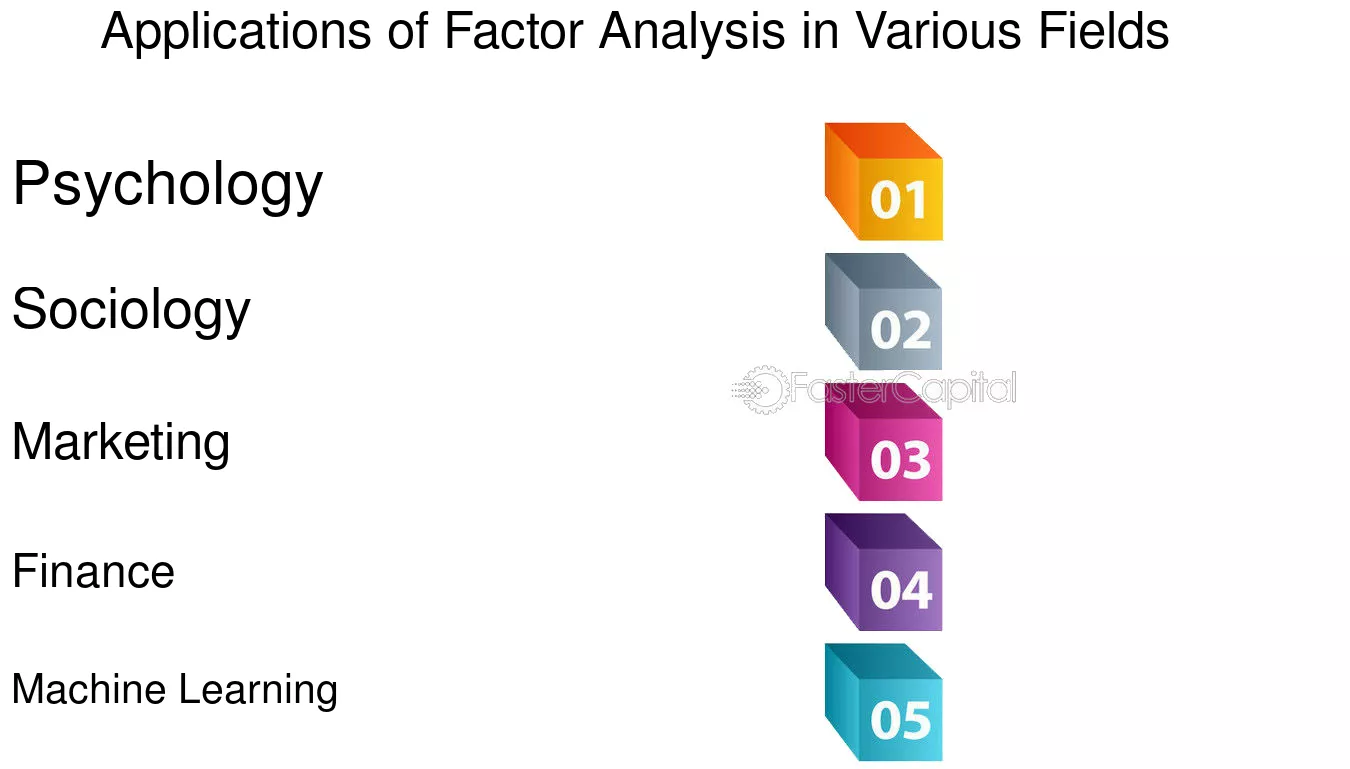 Applications of Factor Analysis in Various Fields

Psychology

01

Sociology

02

FasterCapital

Marketing

03

Finance

04

Machine Learning

05